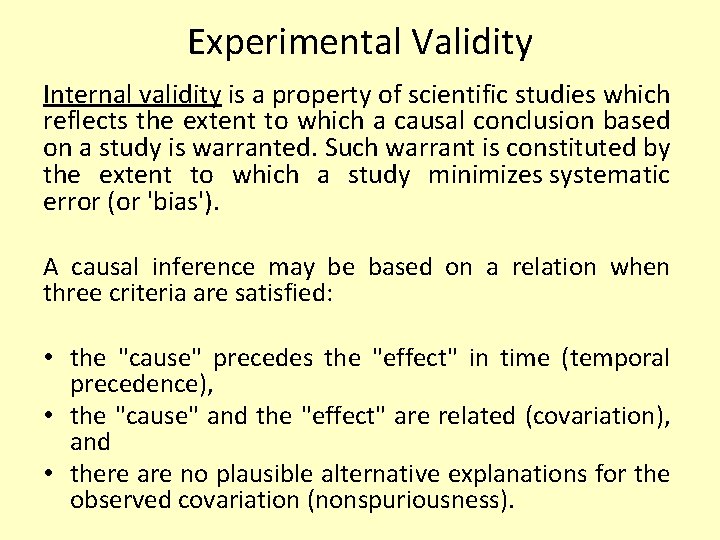 Experimental Validity

Internal validity is a property of scientific studies which reflects the extent to which a causal conclusion based on a study is warranted. Such warrant is constituted by the extent to which a study minimizes systematic error (or 'bias').

A causal inference may be based on a relation when three criteria are satisfied:

• the "cause" precedes the "effect" in time (temporal precedence),
• the "cause" and the "effect" are related (covariation), and
• there are no plausible alternative explanations for the observed covariation (nonspuriousness).